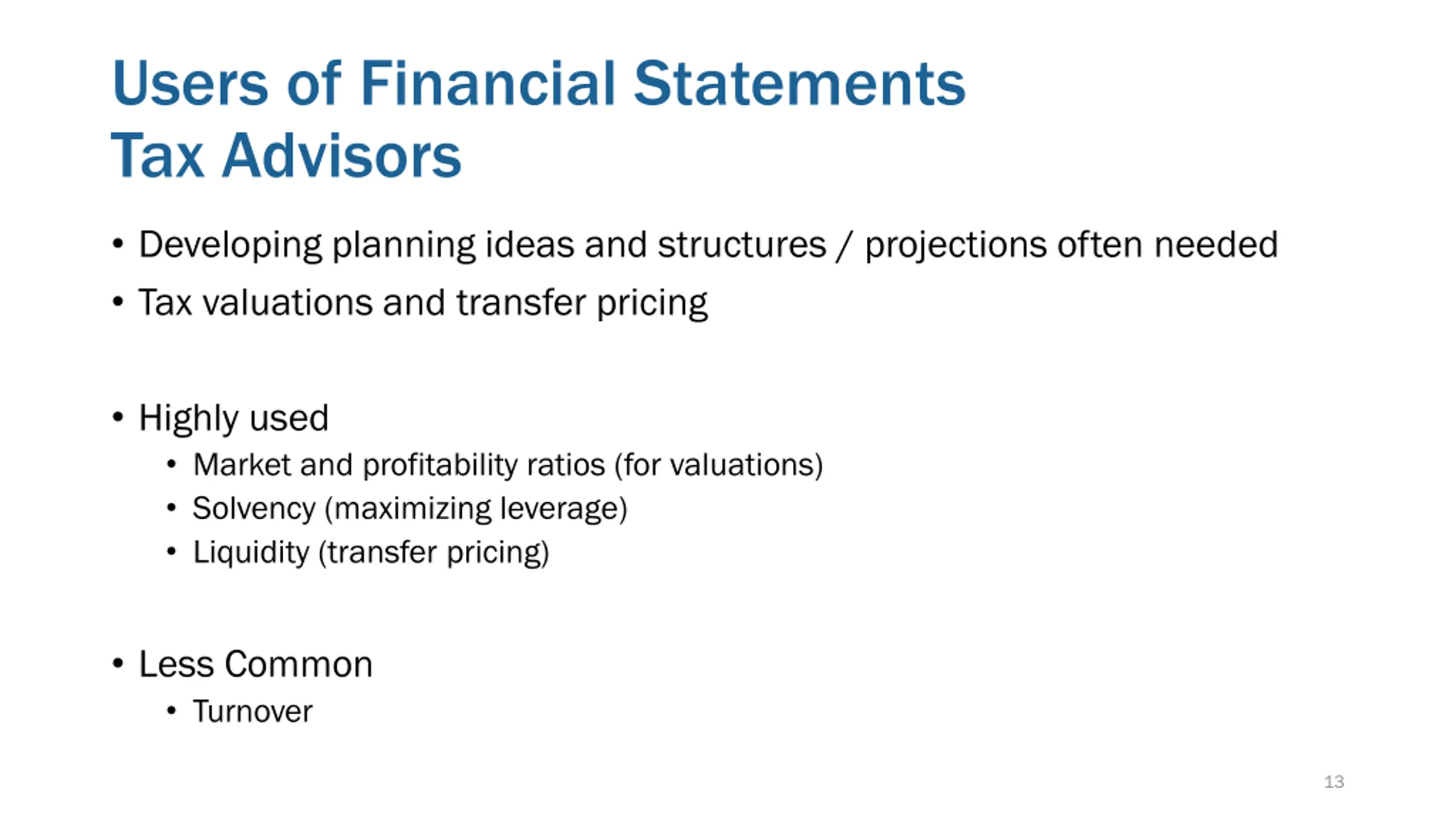 Users of Financial Statements
Tax Advisors

• Developing planning ideas and structures / projections often needed
• Tax valuations and transfer pricing

• Highly used
  • Market and profitability ratios (for valuations)
  • Solvency (maximizing leverage)
  • Liquidity (transfer pricing)

• Less Common
  • Turnover

13